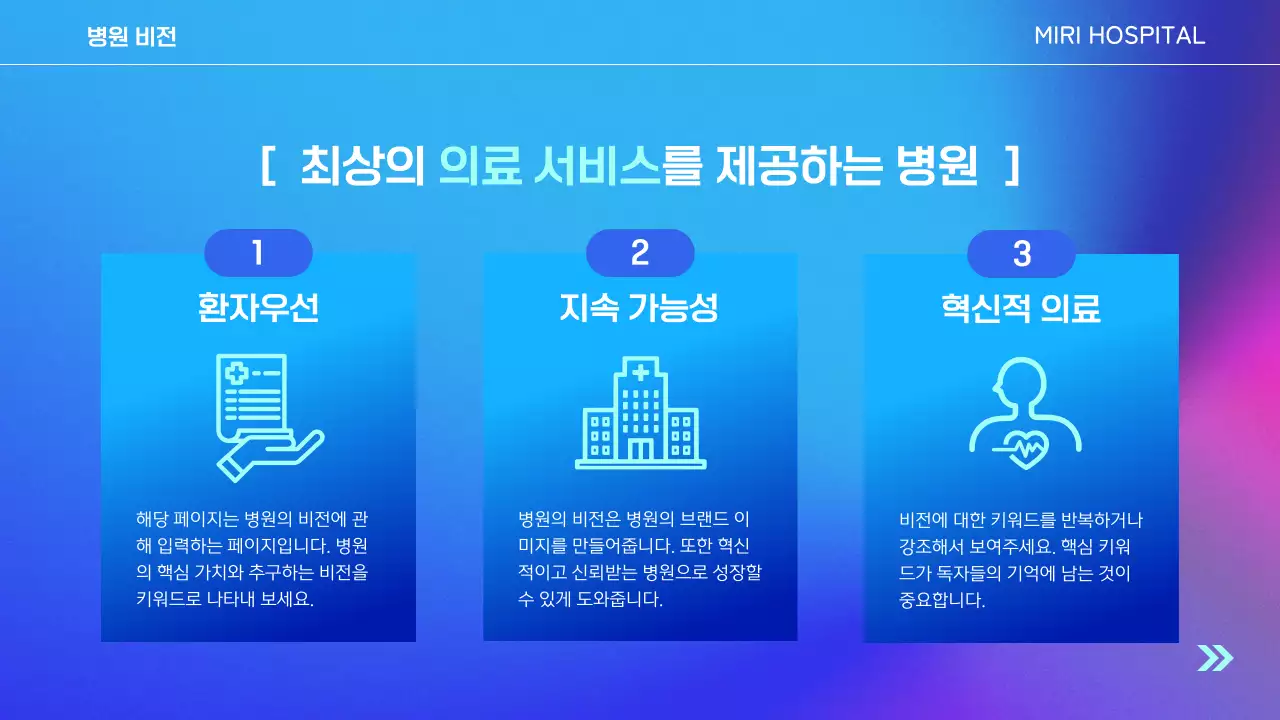 병원 비전

MIRI HOSPITAL

[ 최상의 의료 서비스를 제공하는 병원 ]

1

환자우선

해당 페이지는 병원의 비전에 관해 입력하는 페이지입니다. 병원의 핵심 가치와 추구하는 비전을 키워드로 나타내 보세요.

2

지속 가능성

병원의 비전은 병원의 브랜드 이미지를 만들어줍니다. 또한 혁신적이고 신뢰받는 병원으로 성장할 수 있게 도와줍니다.

3

혁신적 의료

비전에 대한 키워드를 반복하거나 강조해서 보여주세요. 핵심 키워드가 독자들의 기억에 남는 것이 중요합니다.